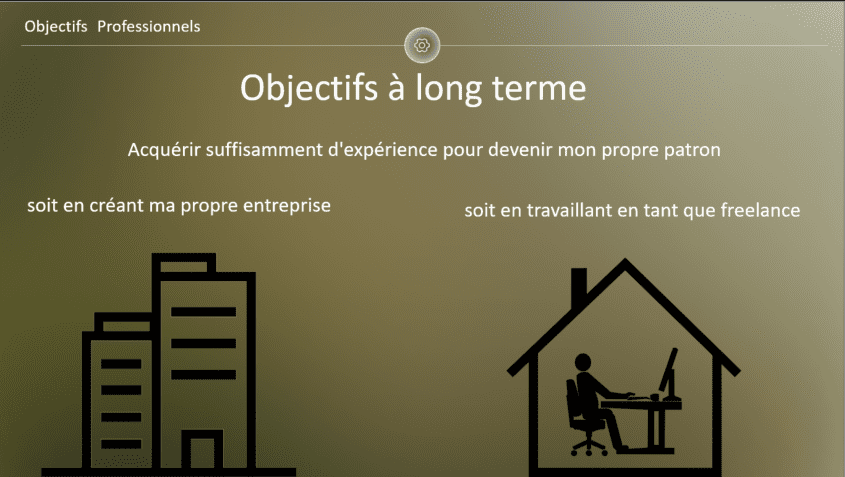 Objectifs Professionnels

Objectifs à long terme

Acquérir suffisamment d'expérience pour devenir mon propre patron

soit en créant ma propre entreprise

soit en travaillant en tant que freelance